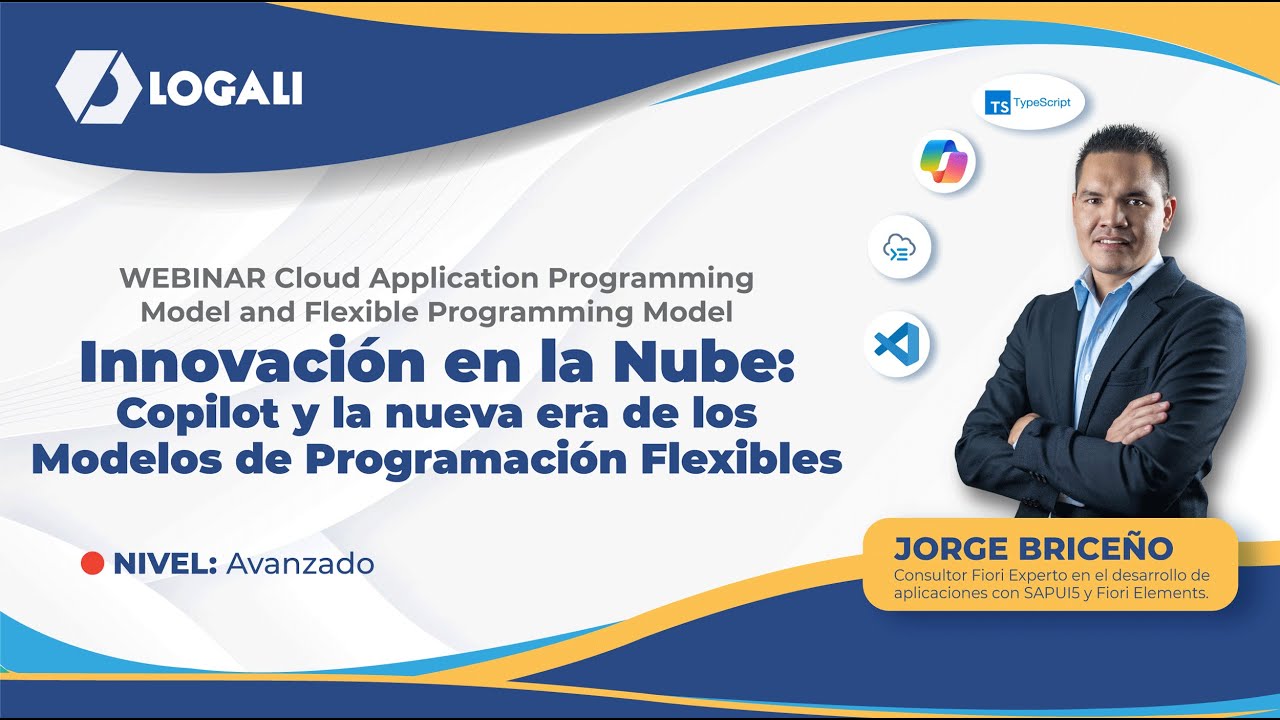 LOGALI

TS TypeScript

WEBINAR Cloud Application Programming Model and Flexible Programming Model

Innovación en la Nube:
Copilot y la nueva era de los
Modelos de Programación Flexibles

NIVEL: Avanzado

JORGE BRICEÑO
Consultor Fiori Experto en el desarrollo de aplicaciones con SAPUI5 y Fiori Elements.